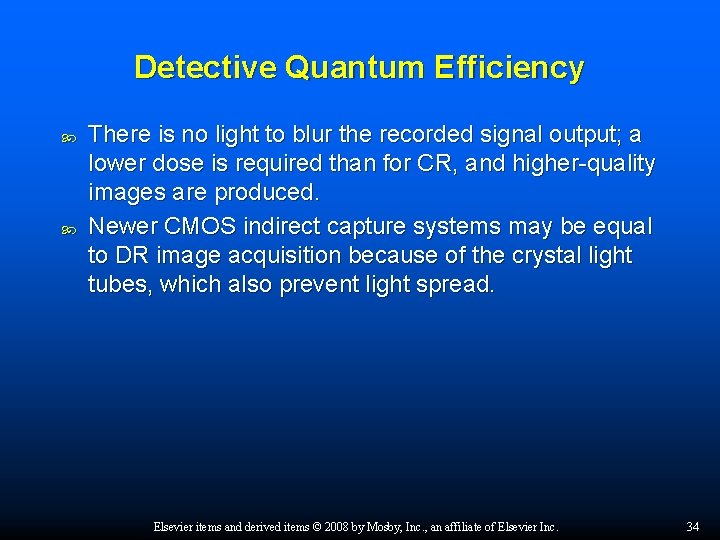 Detective Quantum Efficiency

There is no light to blur the recorded signal output; a lower dose is required than for CR, and higher-quality images are produced.

Newer CMOS indirect capture systems may be equal to DR image acquisition because of the crystal light tubes, which also prevent light spread.

Elsevier items and derived items © 2008 by Mosby, Inc., an affiliate of Elsevier Inc. 34